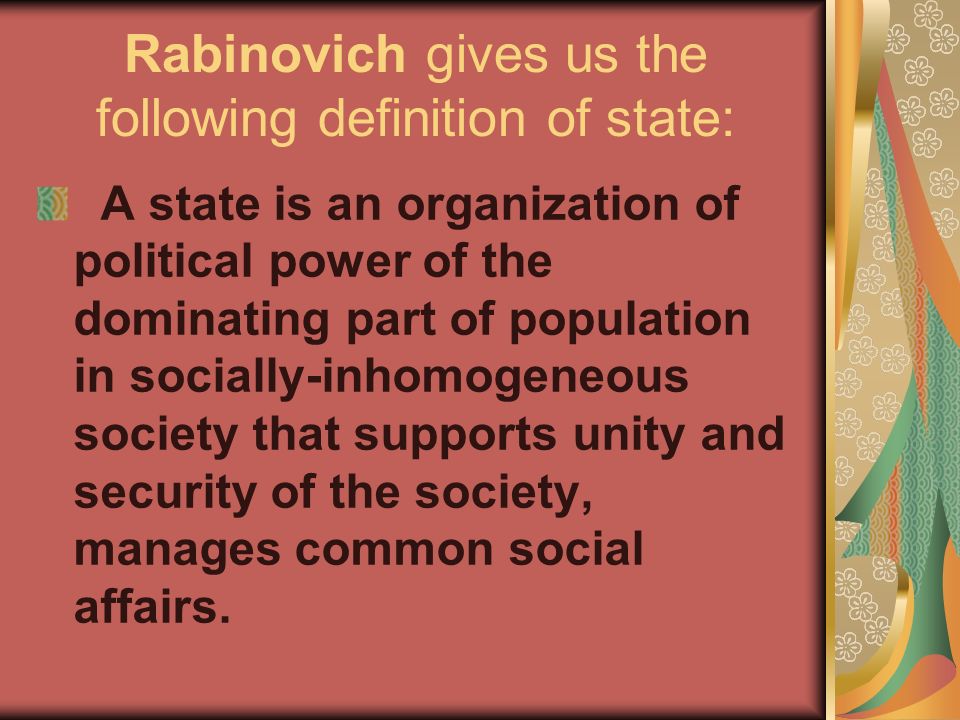 Rabinovich gives us the following definition of state:

A state is an organization of political power of the dominating part of population in socially-inhomogeneous society that supports unity and security of the society, manages common social affairs.